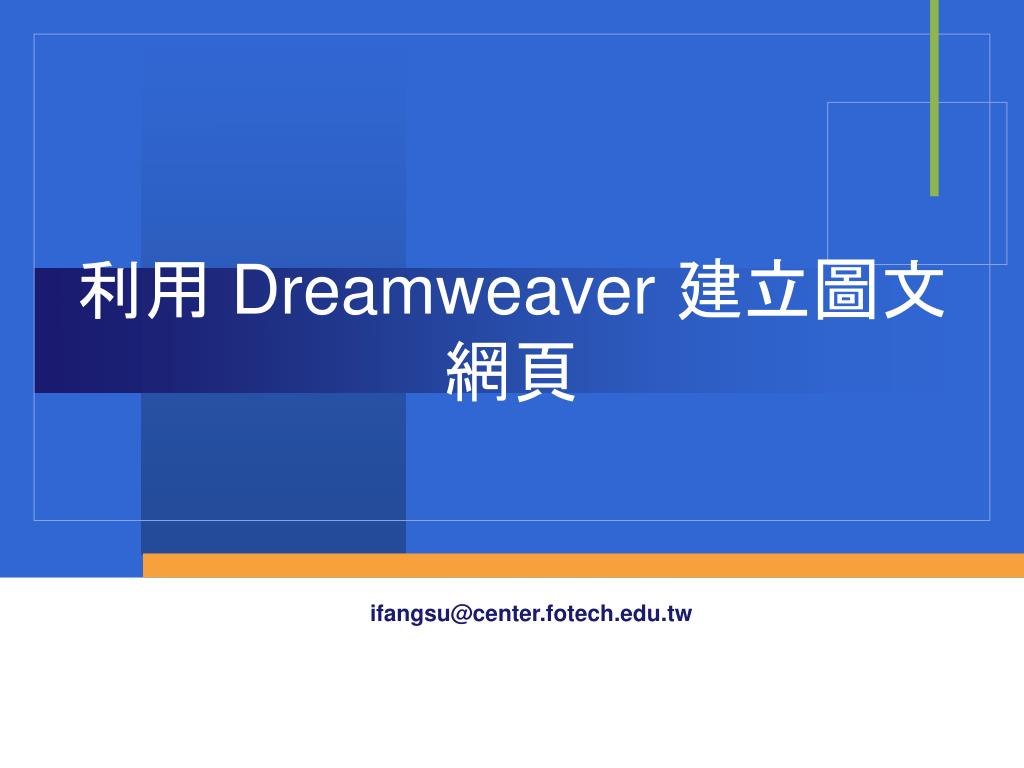 利用 Dreamweaver 建立圖文網頁

ifangsu@center.fotech.edu.tw